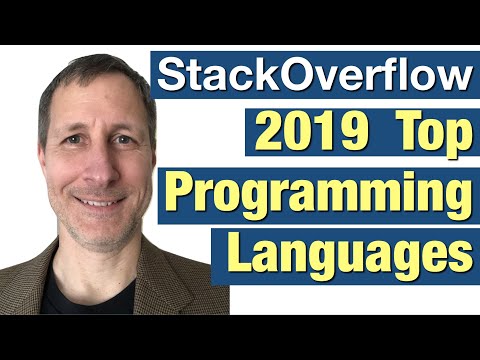 StackOverflow
2019 Top
Programming
Languages